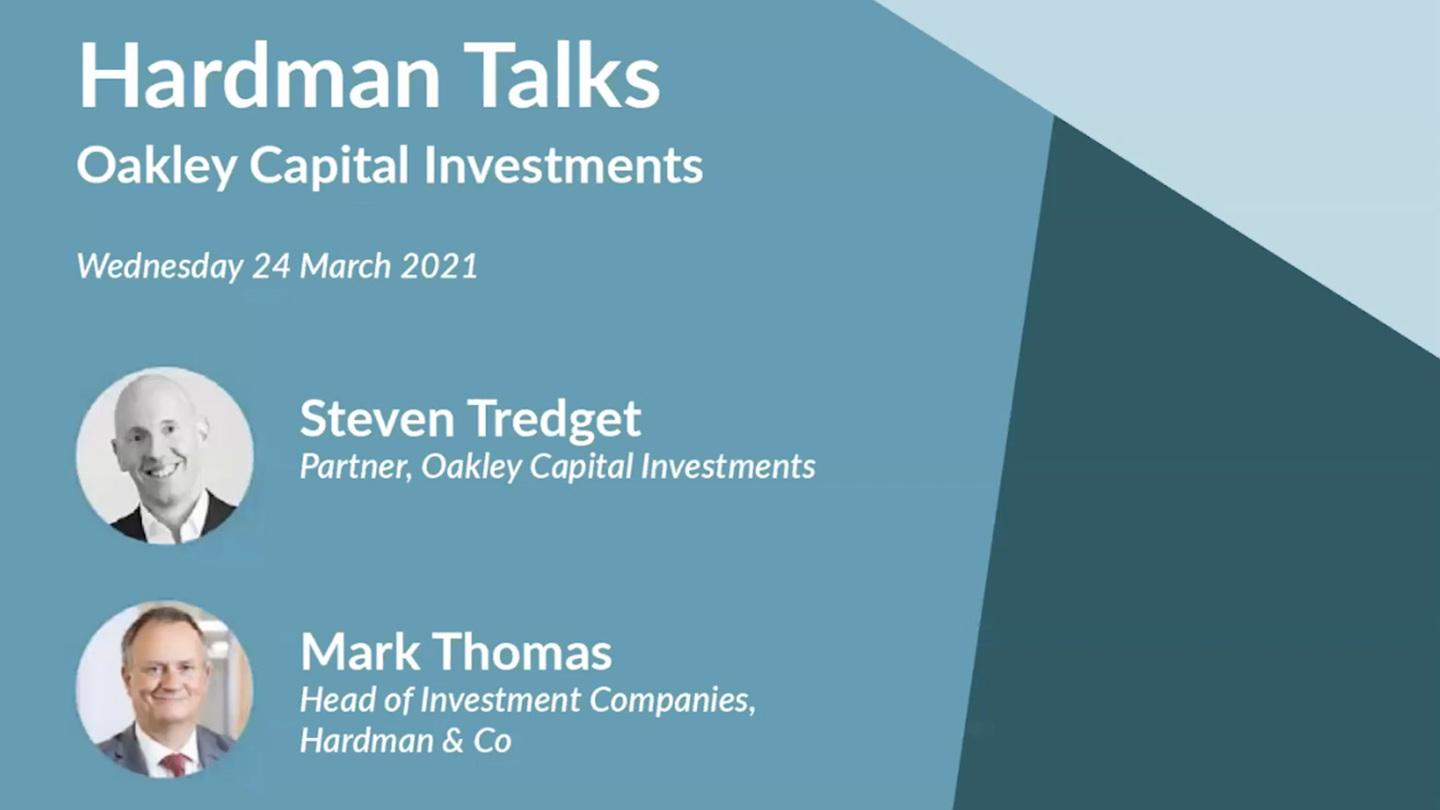 Hardman Talks
Oakley Capital Investments

Wednesday 24 March 2021

Steven Tredget
Partner, Oakley Capital Investments

Mark Thomas
Head of Investment Companies, Hardman & Co